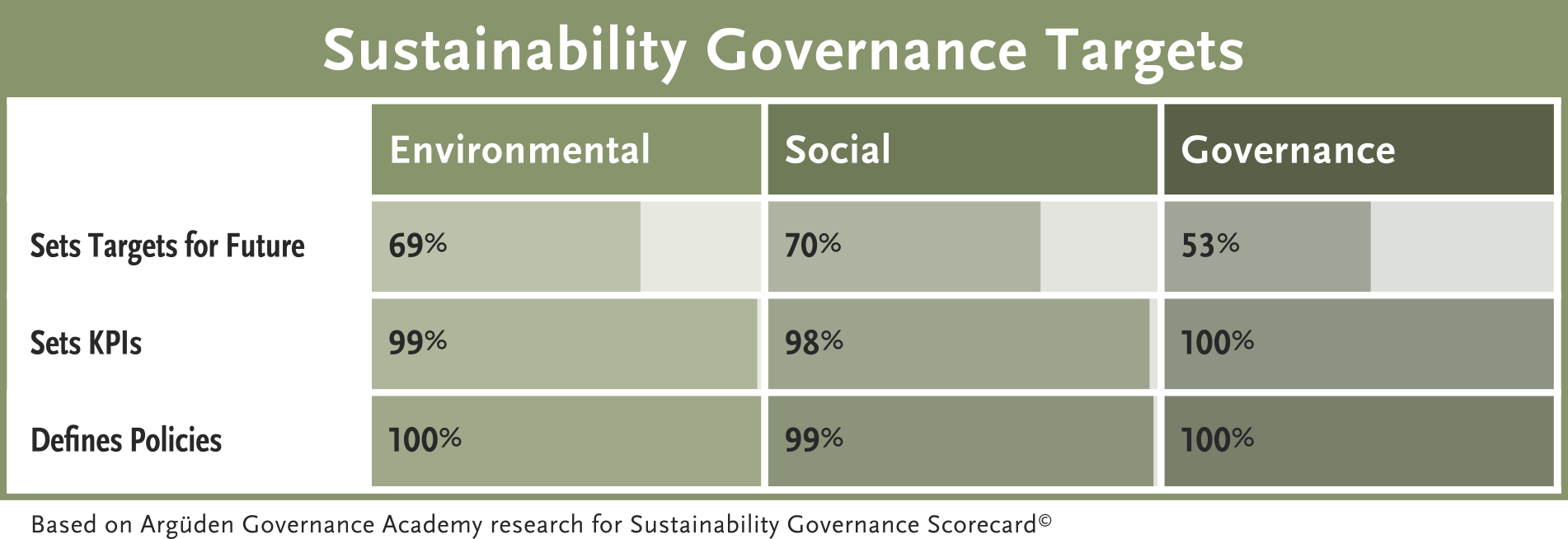 Sustainability Governance Targets

|  | Environmental | Social | Governance |
|---|---|---|---|
| Sets Targets for Future | 69% | 70% | 53% |
| Sets KPIs | 99% | 98% | 100% |
| Defines Policies | 100% | 99% | 100% |

Based on Argüden Governance Academy research for Sustainability Governance Scorecard©